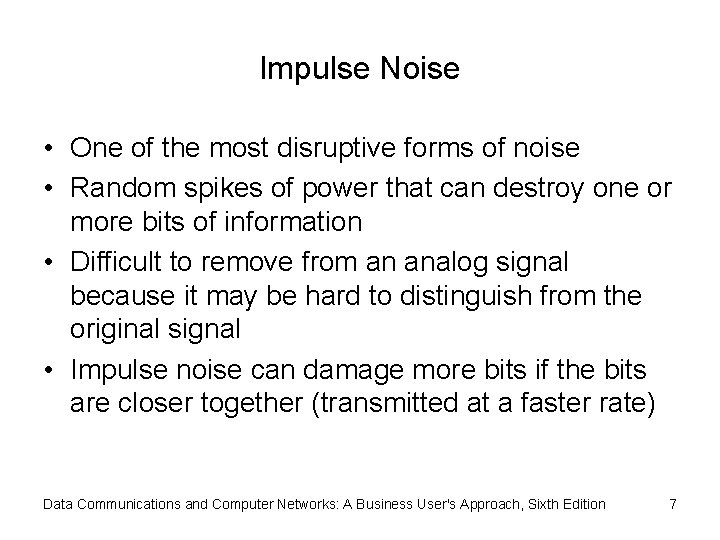 Impulse Noise

• One of the most disruptive forms of noise
• Random spikes of power that can destroy one or more bits of information
• Difficult to remove from an analog signal because it may be hard to distinguish from the original signal
• Impulse noise can damage more bits if the bits are closer together (transmitted at a faster rate)

Data Communications and Computer Networks: A Business User's Approach, Sixth Edition 7